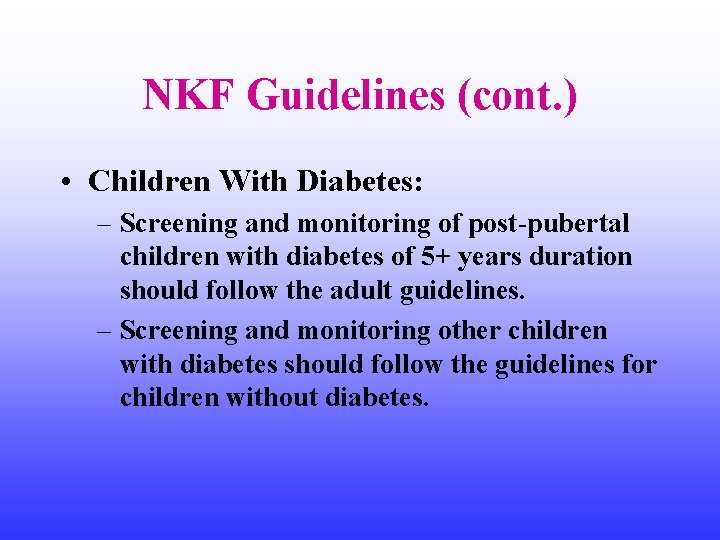 NKF Guidelines (cont.)

• Children With Diabetes:

– Screening and monitoring of post-pubertal children with diabetes of 5+ years duration should follow the adult guidelines.

– Screening and monitoring other children with diabetes should follow the guidelines for children without diabetes.